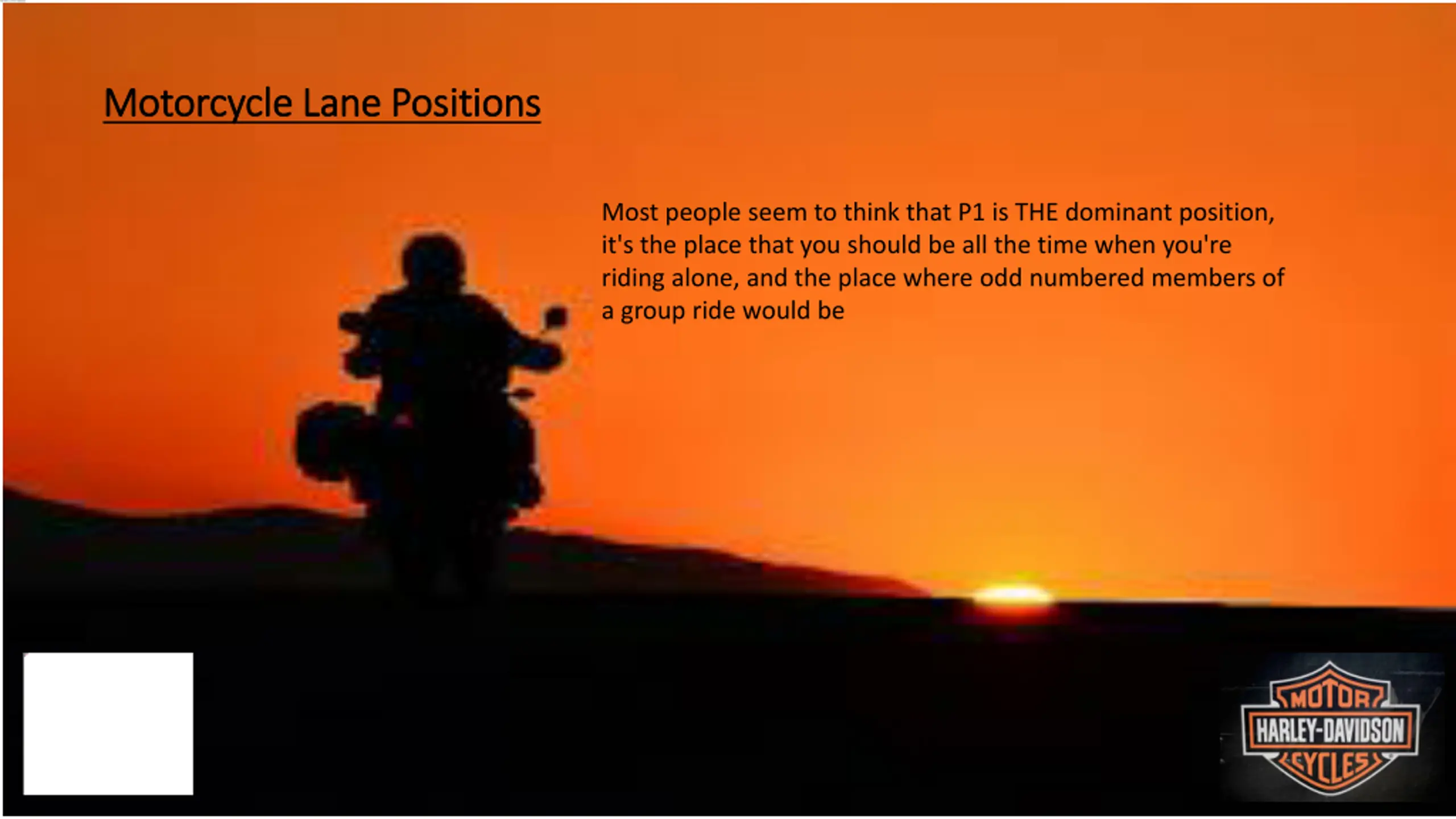 Motorcycle Lane Positions

Most people seem to think that P1 is THE dominant position, it's the place that you should be all the time when you're riding alone, and the place where odd numbered members of a group ride would be

MOTOR
HARLEY-DAVIDSON
CYCLES